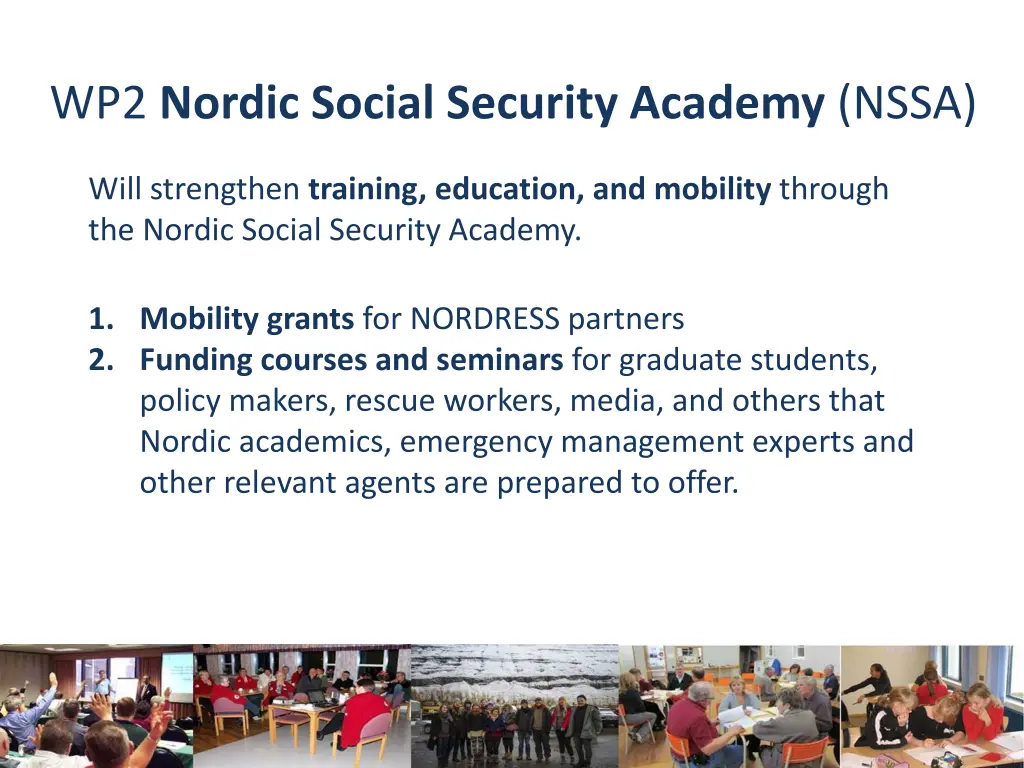 WP2 Nordic Social Security Academy (NSSA)

Will strengthen training, education, and mobility through the Nordic Social Security Academy.

1. Mobility grants for NORDRESS partners
2. Funding courses and seminars for graduate students, policy makers, rescue workers, media, and others that Nordic academics, emergency management experts and other relevant agents are prepared to offer.